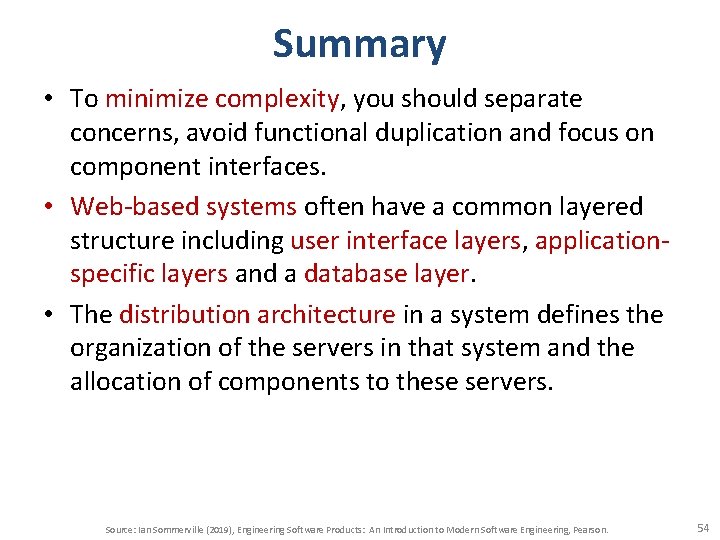 Summary

• To minimize complexity, you should separate concerns, avoid functional duplication and focus on component interfaces.

• Web-based systems often have a common layered structure including user interface layers, application-specific layers and a database layer.

• The distribution architecture in a system defines the organization of the servers in that system and the allocation of components to these servers.

Source: Ian Sommerville (2019), Engineering Software Products: An Introduction to Modern Software Engineering, Pearson.

54